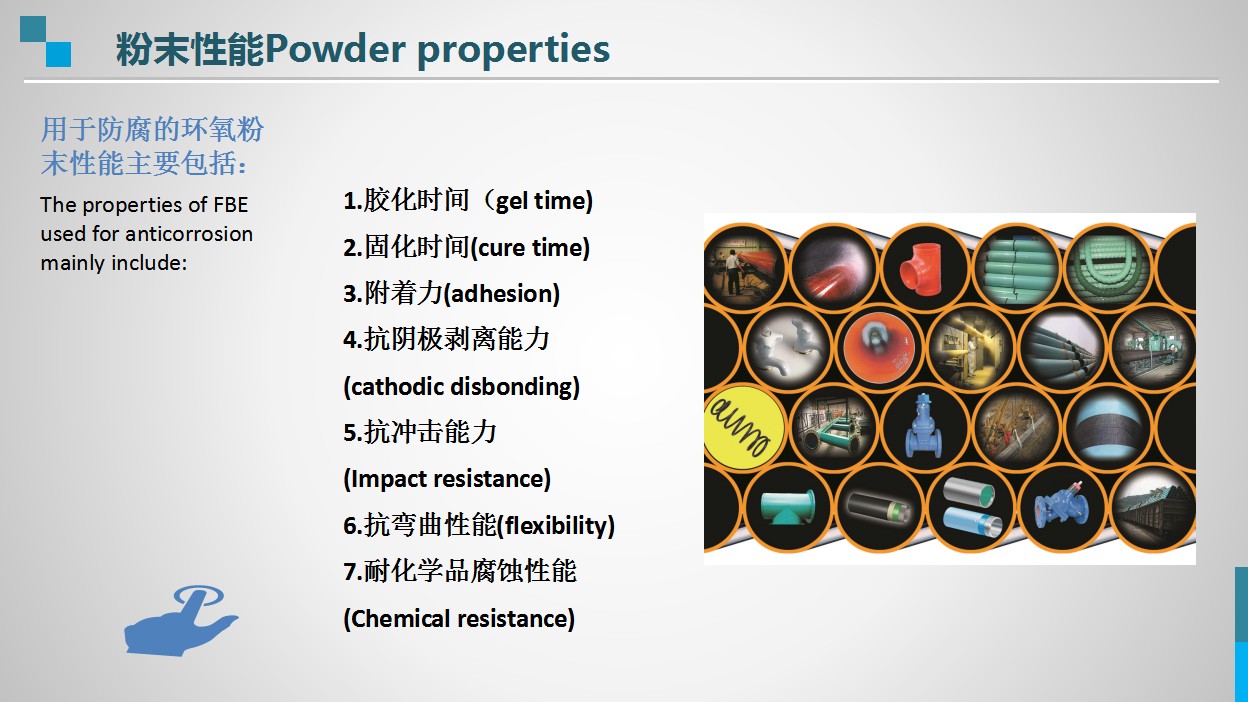 粉末性能Powder properties

用于防腐的环氧粉末性能主要包括：

The properties of FBE used for anticorrosion mainly include:

1.胶化时间（gel time)
2.固化时间(cure time)
3.附着力(adhesion)
4.抗阴极剥离能力
(cathodic disbonding)
5.抗冲击能力
(Impact resistance)
6.抗弯曲性能(flexibility)
7.耐化学品腐蚀性能
(Chemical resistance)